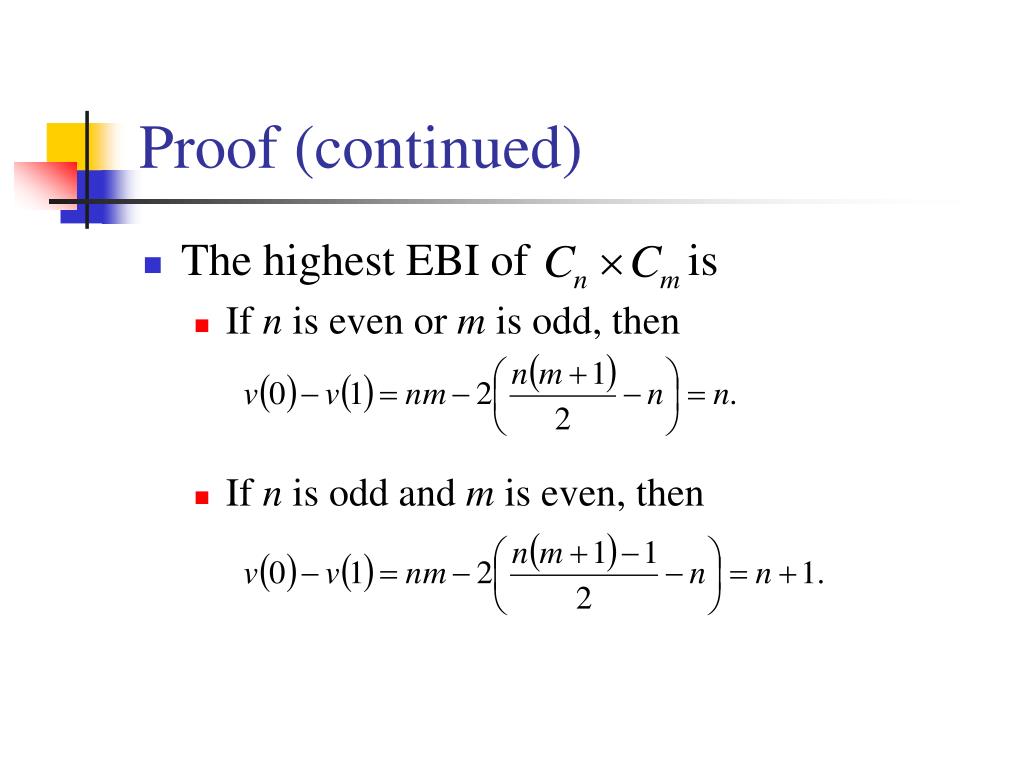 Proof (continued)

The highest EBI of $C_n \times C_m$ is

If $n$ is even or $m$ is odd, then

$v(0) - v(1) = nm - 2\left(\frac{n(m+1)}{2} - n\right) = n.$

If $n$ is odd and $m$ is even, then

$v(0) - v(1) = nm - 2\left(\frac{n(m+1)-1}{2} - n\right) = n+1.$